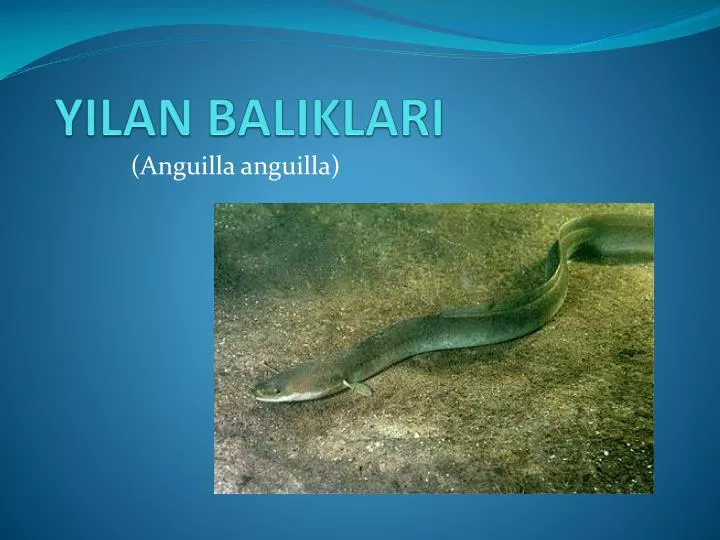 YILAN BALIKLARI

(Anguilla anguilla)